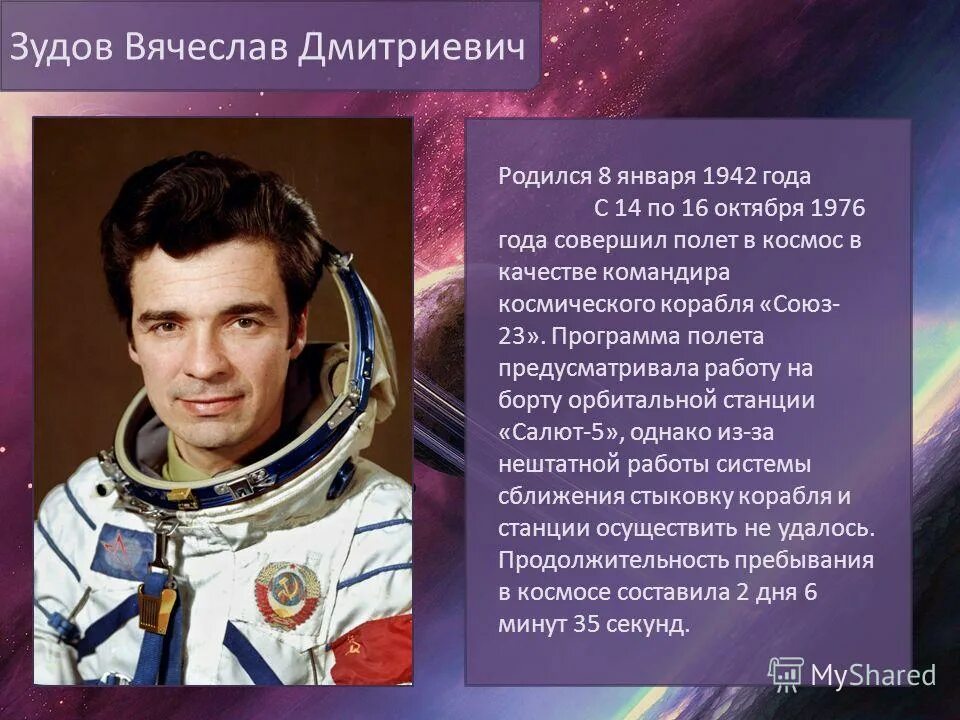 Зудов Вячеслав Дмитриевич

Родился 8 января 1942 года
С 14 по 16 октября 1976 года совершил полет в космос в качестве командира космического корабля «Союз-23». Программа полета предусматривала работу на борту орбитальной станции «Салют-5», однако из-за нештатной работы системы сближения стыковку корабля и станции осуществить не удалось. Продолжительность пребывания в космосе составила 2 дня 6 минут 35 секунд.

MyShared